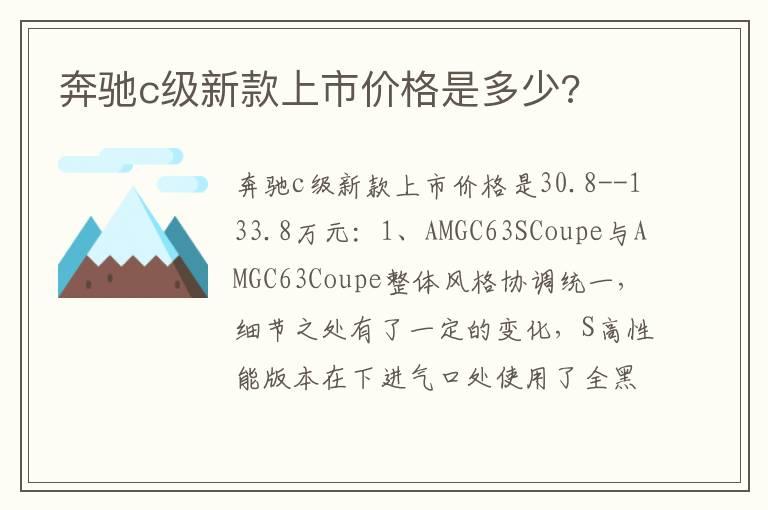 奔驰c级新款上市价格是多少?

奔驰c级新款上市价格是30.8--133.8万元：1、AMGC63SCoupe与AMGC63Coupe整体风格协调统一，细节之处有了一定的变化，S高性能版本在下进气口处使用了全黑